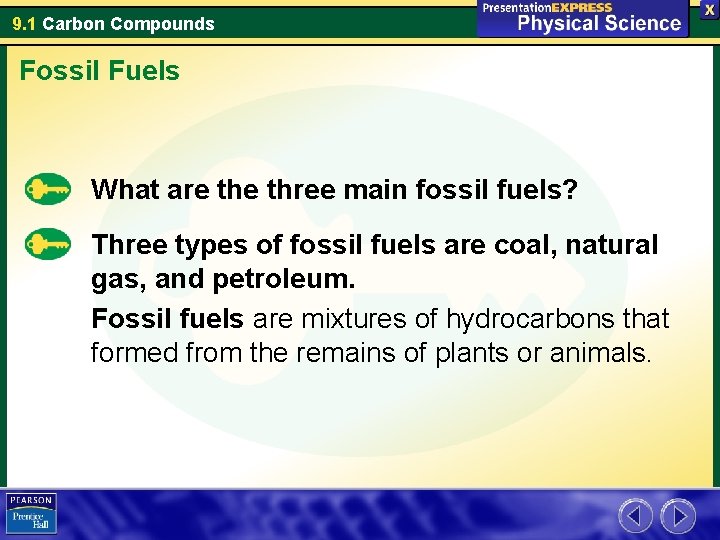 9.1 Carbon Compounds

PresentationEXPRESS
Physical Science

X

Fossil Fuels

What are the three main fossil fuels?

Three types of fossil fuels are coal, natural gas, and petroleum.

Fossil fuels are mixtures of hydrocarbons that formed from the remains of plants or animals.

PEARSON
Prentice Hall